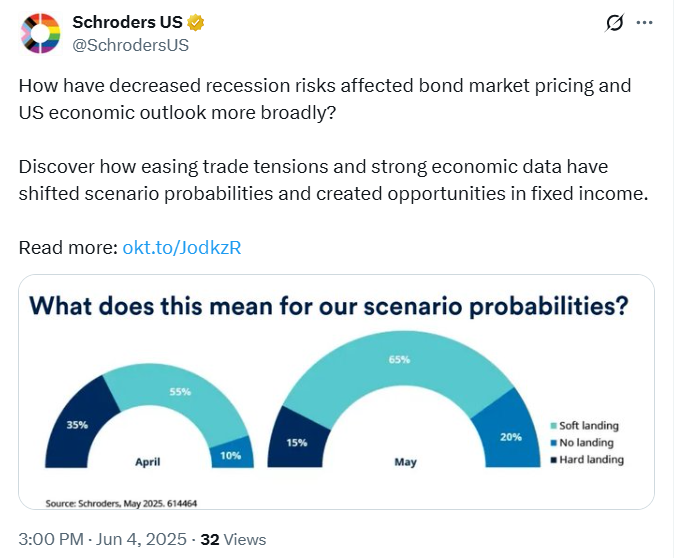 Schroders US
@SchrodersUS

How have decreased recession risks affected bond market pricing and US economic outlook more broadly?

Discover how easing trade tensions and strong economic data have shifted scenario probabilities and created opportunities in fixed income.

Read more: okt.to/JodkzR

What does this mean for our scenario probabilities?

35%
55%
10%
April

15%
65%
20%
May

Soft landing
No landing
Hard landing

Source: Schroders, May 2025. 614464

3:00 PM · Jun 4, 2025 · 32 Views